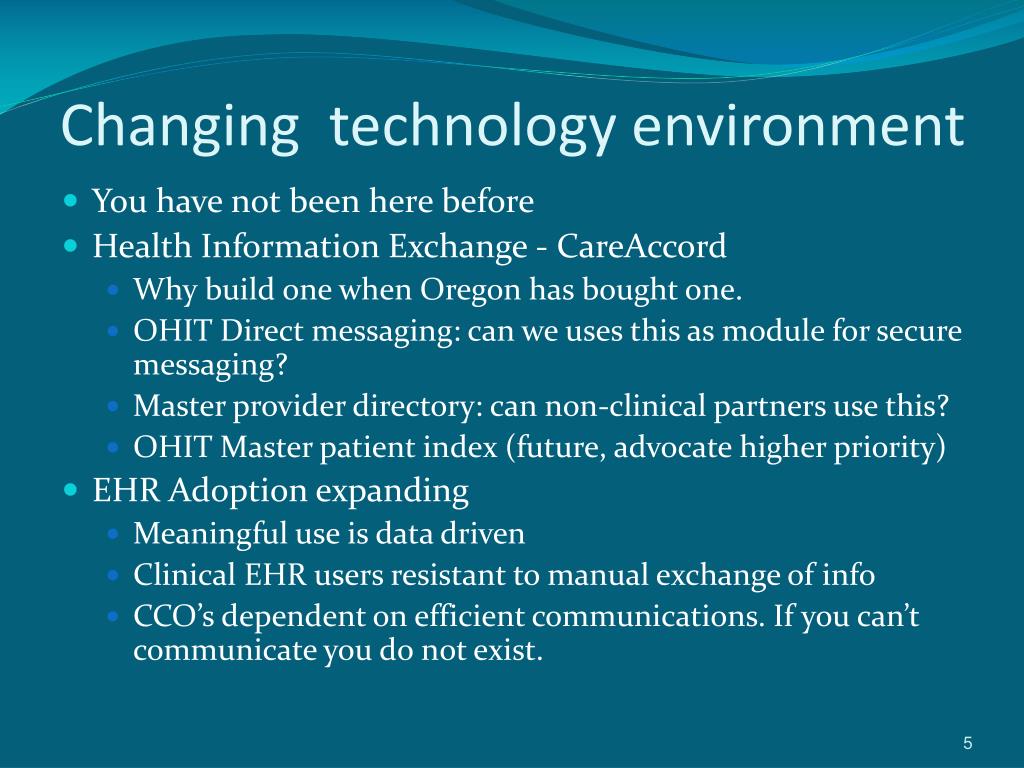 Changing  technology environment

- You have not been here before
- Health Information Exchange - CareAccord
  - Why build one when Oregon has bought one.
  - OHIT Direct messaging: can we uses this as module for secure messaging?
  - Master provider directory: can non-clinical partners use this?
  - OHIT Master patient index (future, advocate higher priority)
- EHR Adoption expanding
  - Meaningful use is data driven
  - Clinical EHR users resistant to manual exchange of info
  - CCO's dependent on efficient communications. If you can't communicate you do not exist.

5